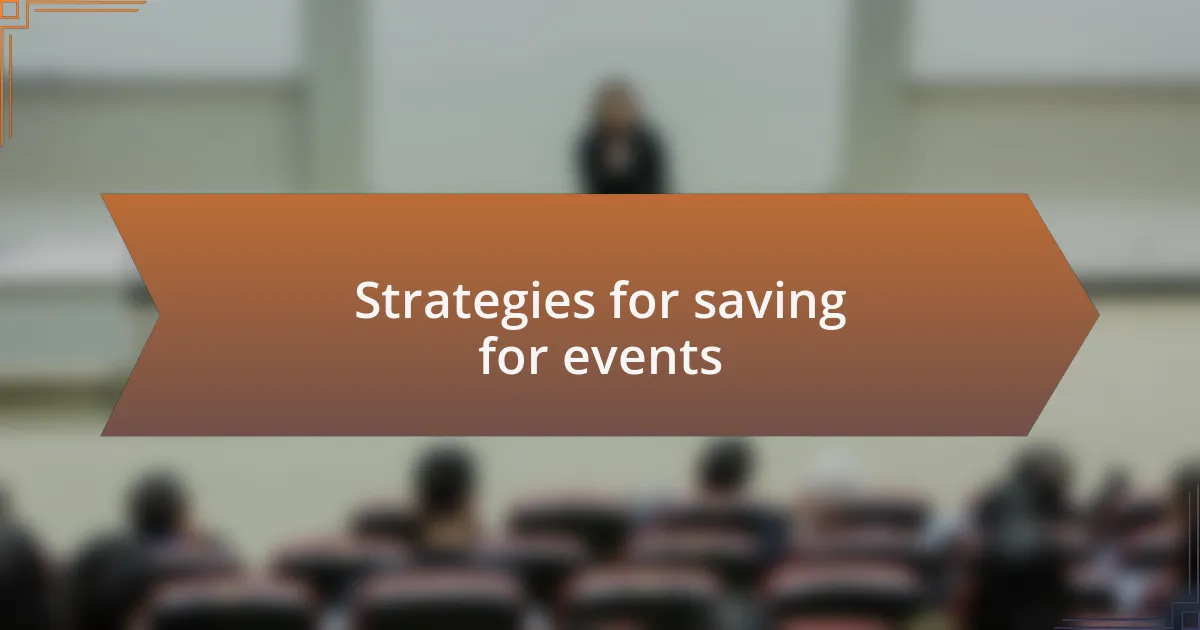 Strategies for saving for events